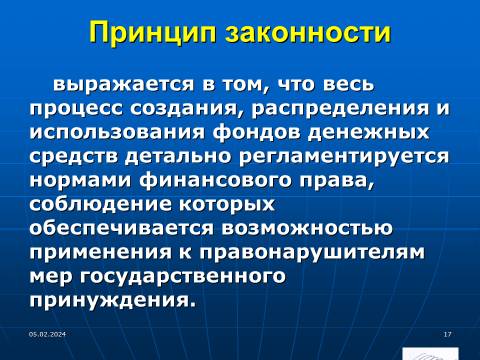 Принцип законности

выражается в том, что весь процесс создания, распределения и использования фондов денежных средств детально регламентируется нормами финансового права, соблюдение которых обеспечивается возможностью применения к правонарушителям мер государственного принуждения.

05.02.2024

17